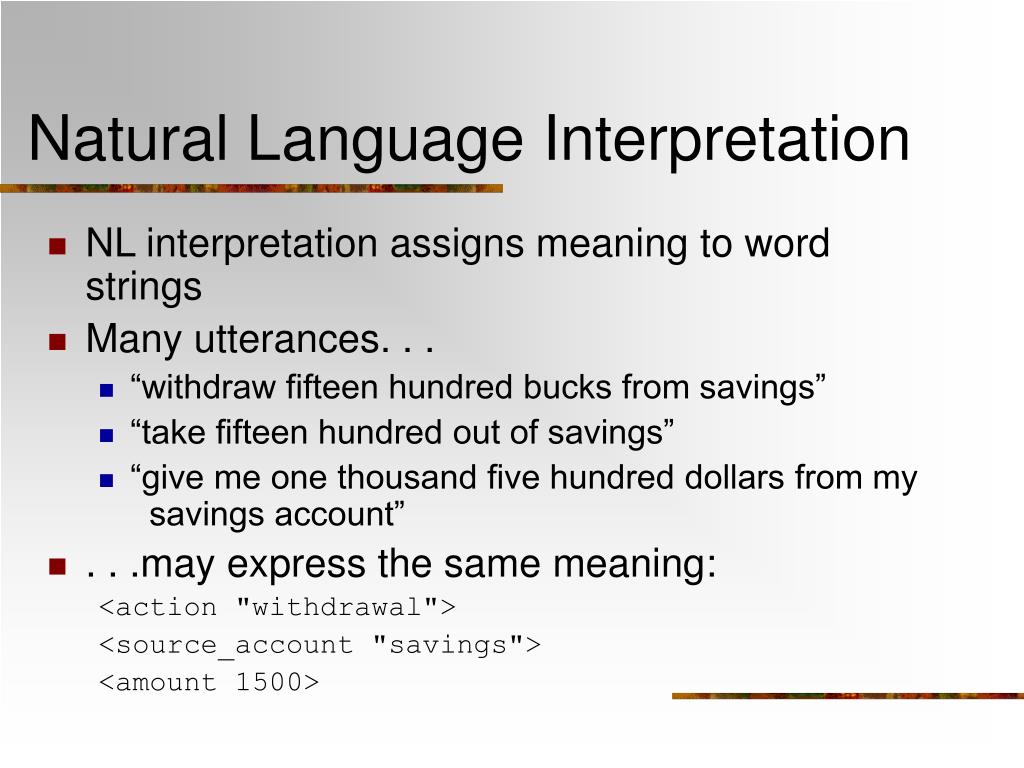 Natural Language Interpretation

NL interpretation assigns meaning to word strings

Many utterances. . .

“withdraw fifteen hundred bucks from savings”

“take fifteen hundred out of savings”

“give me one thousand five hundred dollars from my savings account”

. . .may express the same meaning:

<action "withdrawal">

<source_account "savings">

<amount 1500>